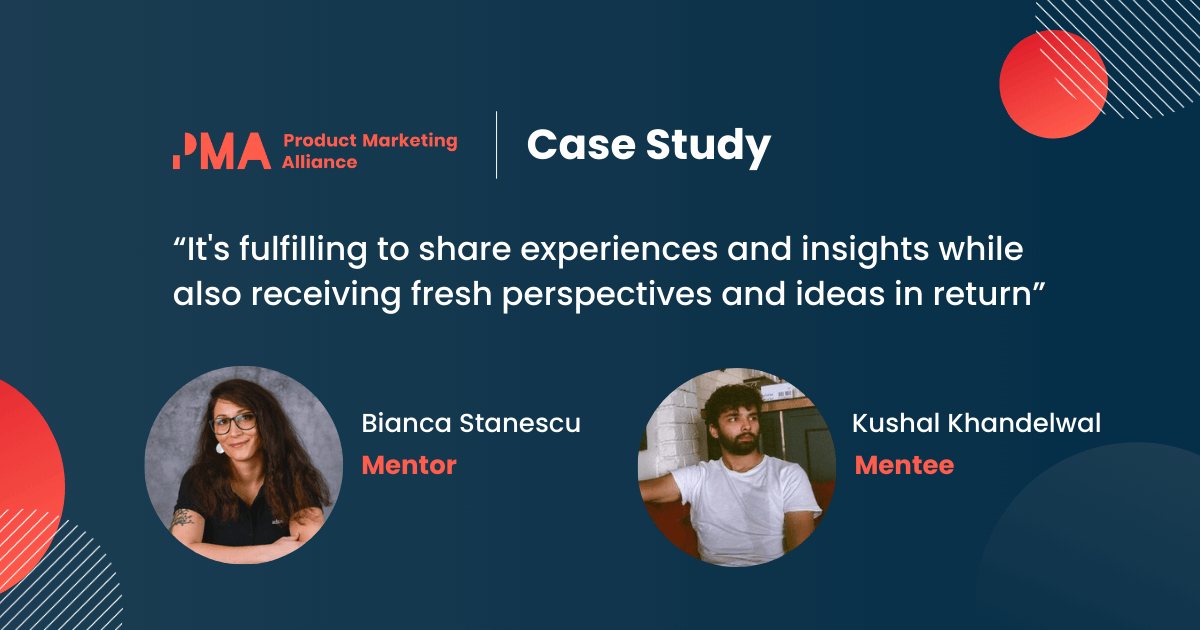 PMA Product Marketing Alliance

Case Study

“It's fulfilling to share experiences and insights while also receiving fresh perspectives and ideas in return”

Bianca Stanescu
Mentor

Kushal Khandelwal
Mentee